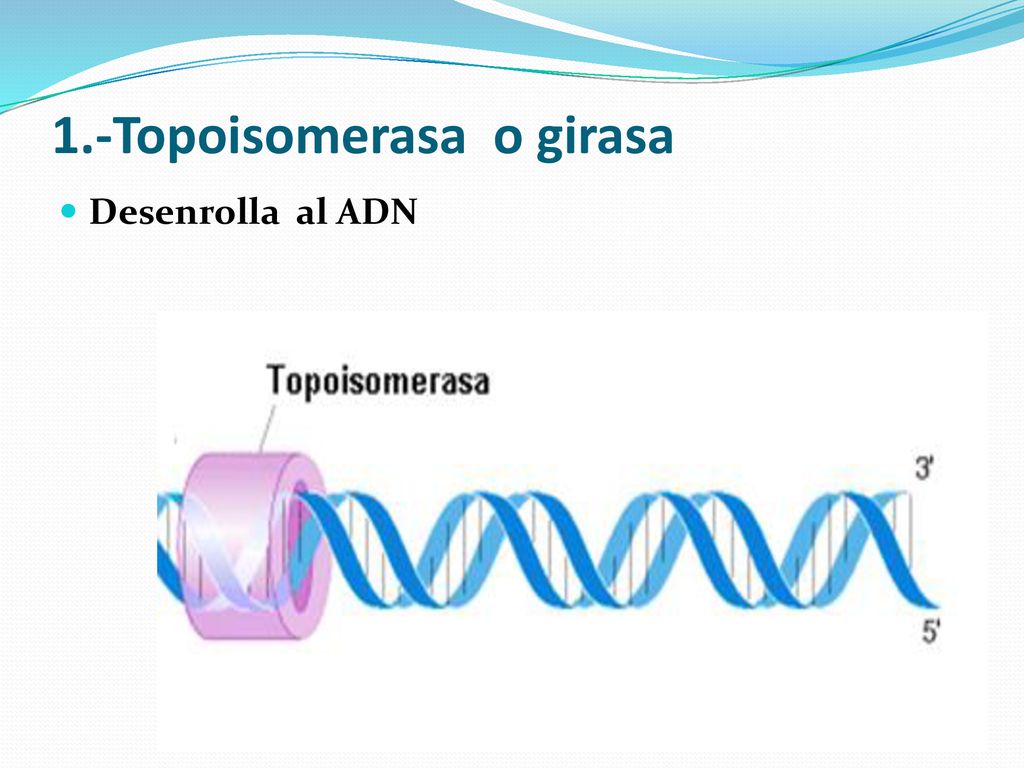 1.-Topoisomerasa o girasa

Desenrolla al ADN

Topoisomerasa

3'

5'